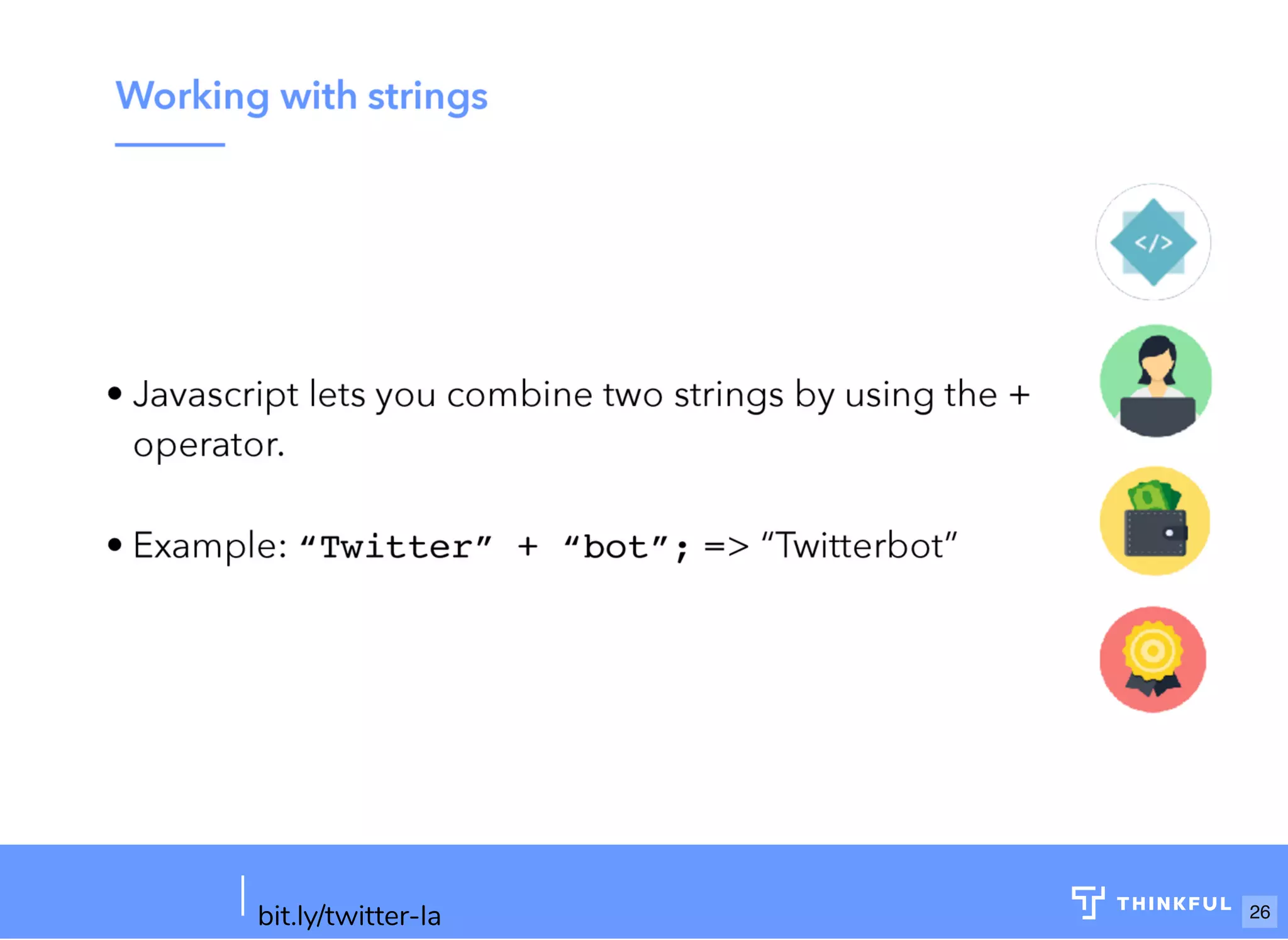 Working with strings

• Javascript lets you combine two strings by using the + operator.

• Example: “Twitter” + “bot”; => “Twitterbot”

</>

bit.ly/twitter-la

THINKFUL 26